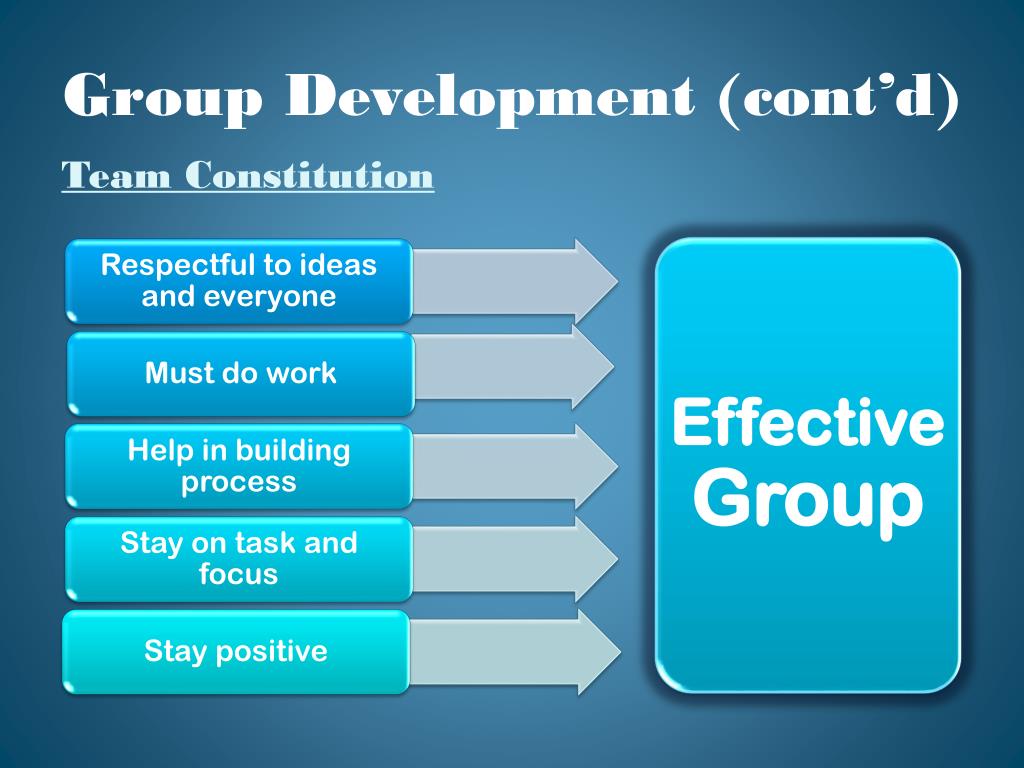 Group Development (cont'd)

Team Constitution

Respectful to ideas and everyone

Must do work

Help in building process

Stay on task and focus

Stay positive

Effective Group